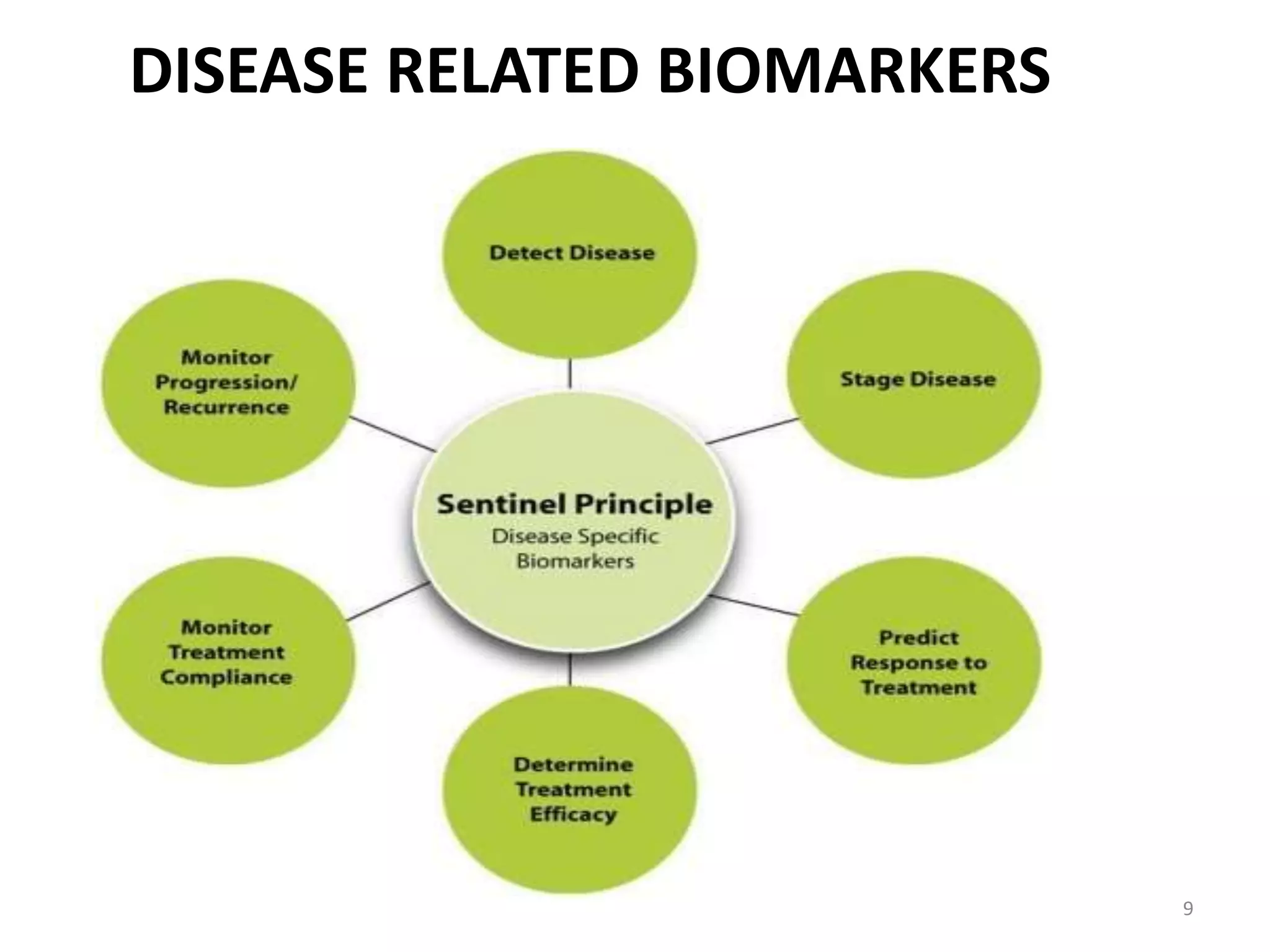 DISEASE RELATED BIOMARKERS

Detect Disease

Monitor Progression/ Recurrence

Stage Disease

Sentinel Principle
Disease Specific Biomarkers

Monitor Treatment Compliance

Predict Response to Treatment

Determine Treatment Efficacy

9